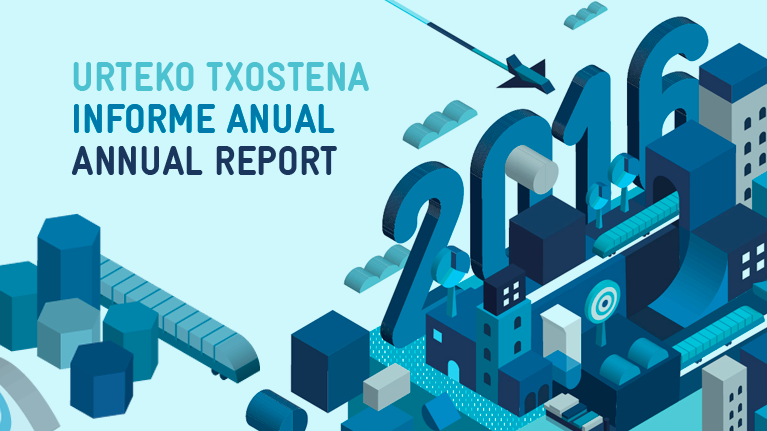 URTEKO TXOSTENA
INFORME ANUAL
ANNUAL REPORT

2016